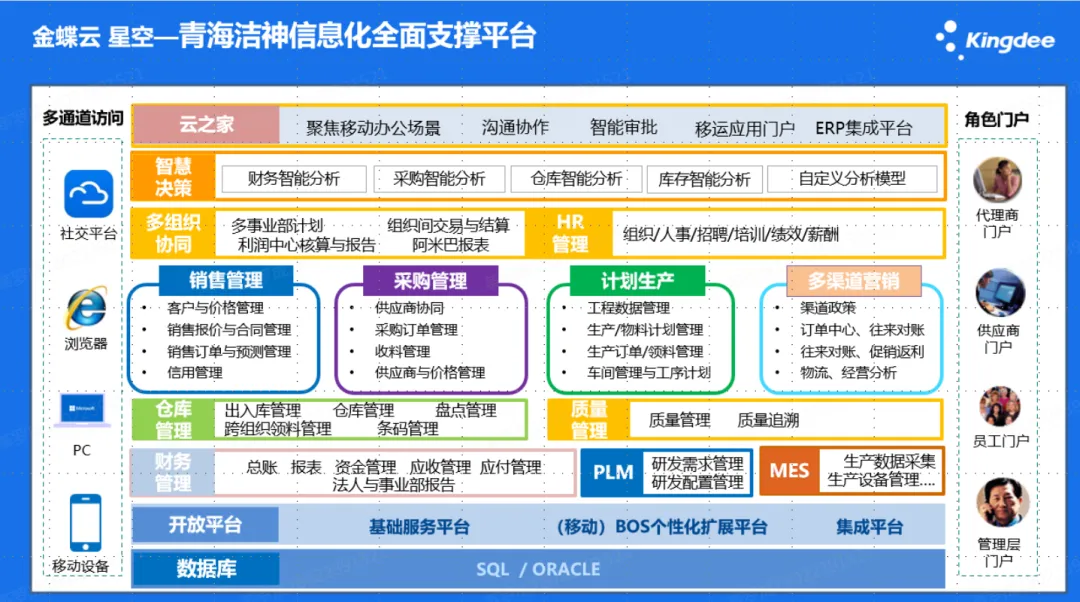 金蝶云 星空—青海洁神信息化全面支撑平台

Kingdee

多通道访问

社交平台

浏览器

PC

移动设备

云之家 聚焦移动办公场景 沟通协作 智能审批 移运应用门户 ERP集成平台

智慧决策 财务智能分析 采购智能分析 仓库智能分析 库存智能分析 自定义分析模型

多组织协同 多事业部计划 组织间交易与结算 利润中心核算与报告 阿米巴报表

HR管理 组织/人事/招聘/培训/绩效/薪酬

销售管理
• 客户与价格管理
• 销售报价与合同管理
• 销售订单与预测管理
• 信用管理

采购管理
• 供应商协同
• 采购订单管理
• 收料管理
• 供应商与价格管理

计划生产
• 工程数据管理
• 生产/物料计划管理
• 生产订单/领料管理
• 车间管理与工序计划

多渠道营销
• 渠道政策
• 订单中心、往来对账
• 往来对账、促销返利
• 物流、经营分析

仓库管理 出入库管理 仓库管理 盘点管理 跨组织领料管理 条码管理

质量管理 质量管理 质量追溯

财务管理 总账 报表 资金管理 应收管理 应付管理 法人与事业部报告

PLM 研发需求管理 研发配置管理

MES 生产数据采集 生产设备管理....

开放平台 基础服务平台 (移动) BOS个性化扩展平台 集成平台

数据库 SQL / ORACLE

角色门户

代理商门户

供应商门户

员工门户

管理层门户